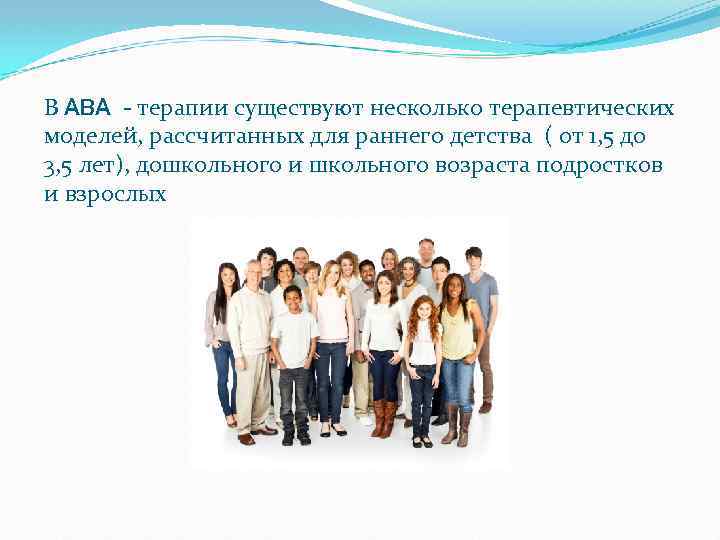 В АВА - терапии существуют несколько терапевтических моделей, рассчитанных для раннего детства ( от 1,5 до 3,5 лет), дошкольного и школьного возраста подростков и взрослых